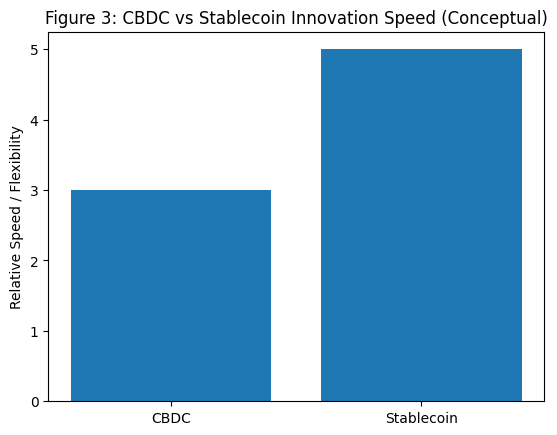 Figure 3: CBDC vs Stablecoin Innovation Speed (Conceptual)

Relative Speed / Flexibility

5
4
3
2
1
0

CBDC
Stablecoin